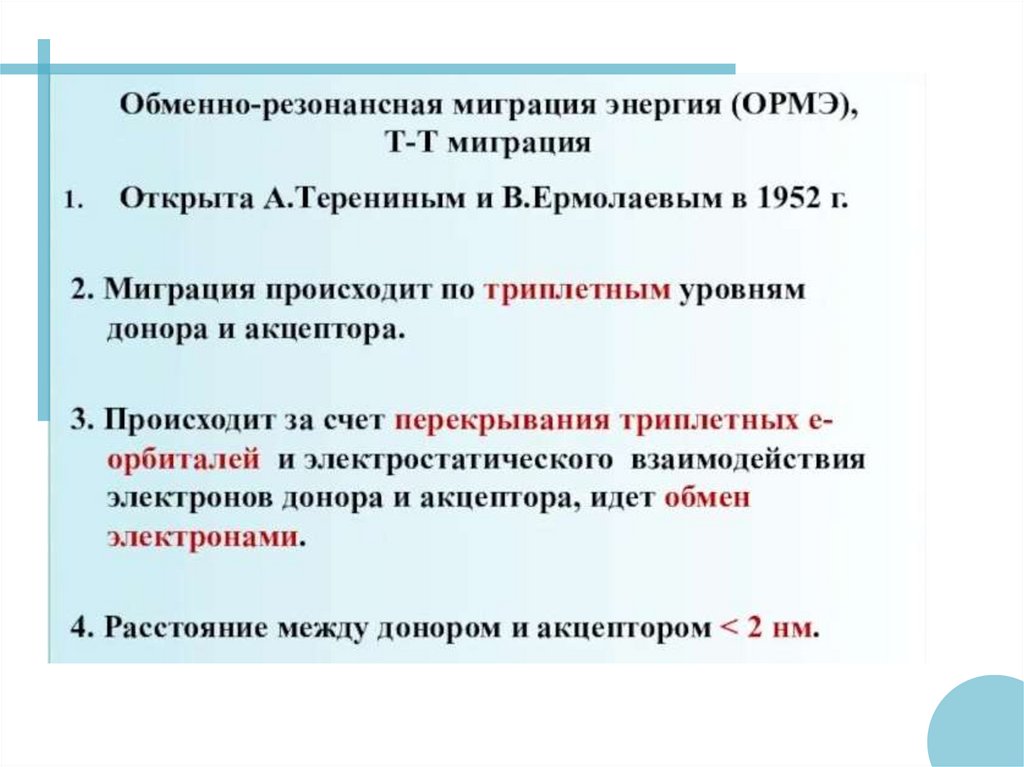 Обменно-резонансная миграция энергия (ОРМЭ), Т-Т миграция

1. Открыта А.Терениным и В.Ермолаевым в 1952 г.

2. Миграция происходит по триплетным уровням донора и акцептора.

3. Происходит за счет перекрывания триплетных е-орбиталей и электростатического взаимодействия электронов донора и акцептора, идет обмен электронами.

4. Расстояние между донором и акцептором < 2 нм.